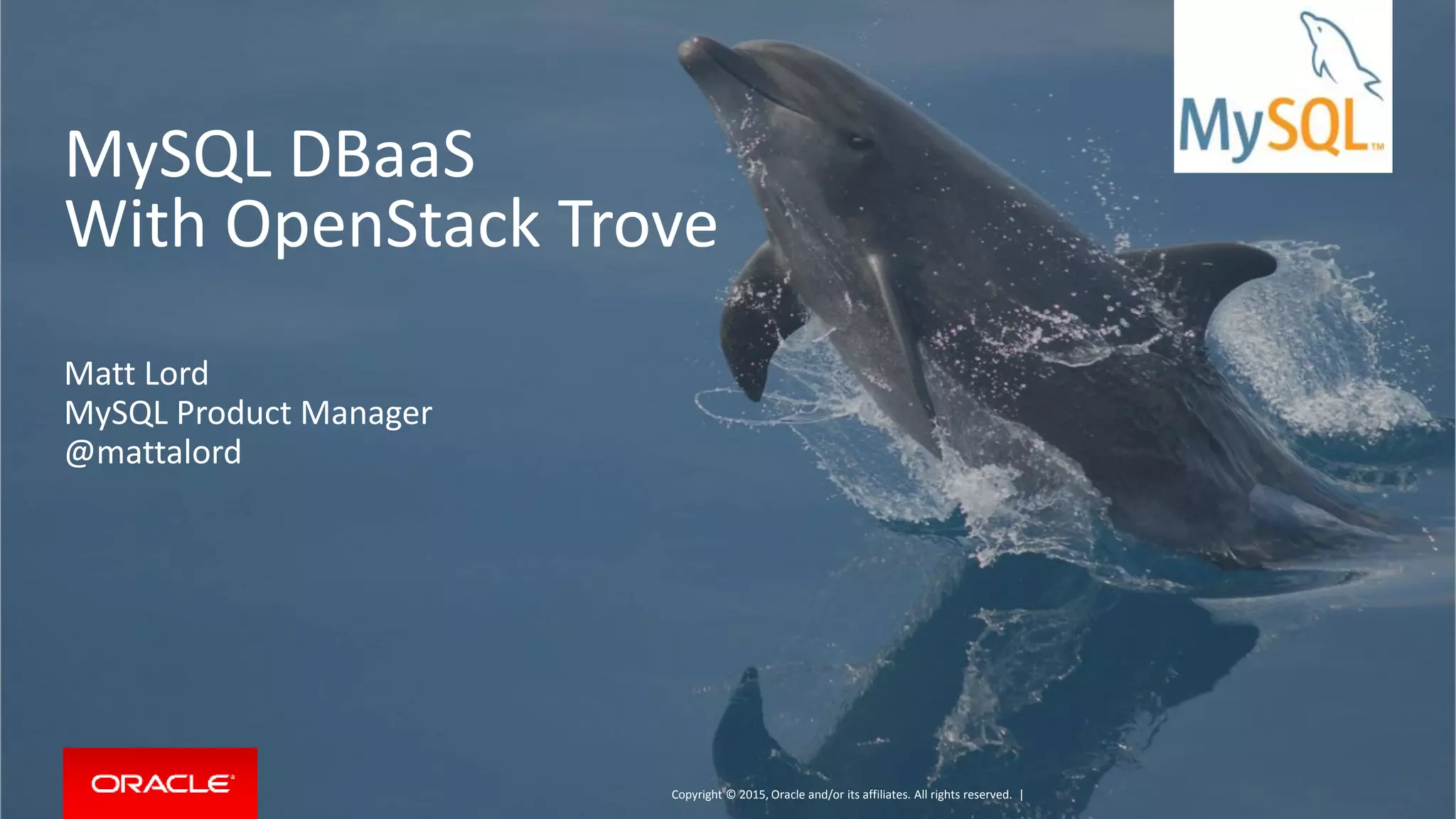 MySQL™

MySQL DBaaS
With OpenStack Trove

Matt Lord
MySQL Product Manager
@mattalord

ORACLE®

Copyright © 2015, Oracle and/or its affiliates. All rights reserved. |